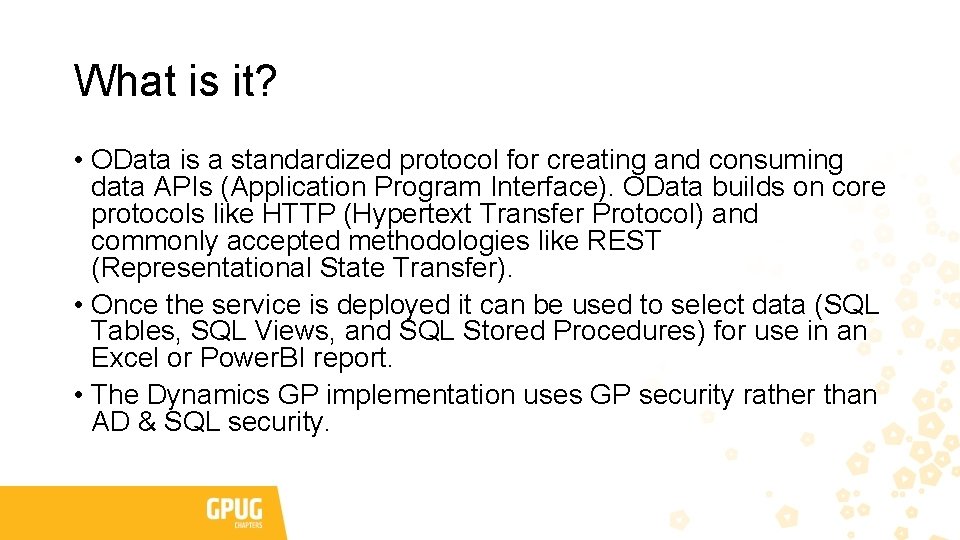 What is it?

• OData is a standardized protocol for creating and consuming data APIs (Application Program Interface). OData builds on core protocols like HTTP (Hypertext Transfer Protocol) and commonly accepted methodologies like REST (Representational State Transfer).
• Once the service is deployed it can be used to select data (SQL Tables, SQL Views, and SQL Stored Procedures) for use in an Excel or PowerBI report.
• The Dynamics GP implementation uses GP security rather than AD & SQL security.

GPUG
CHAPTERS